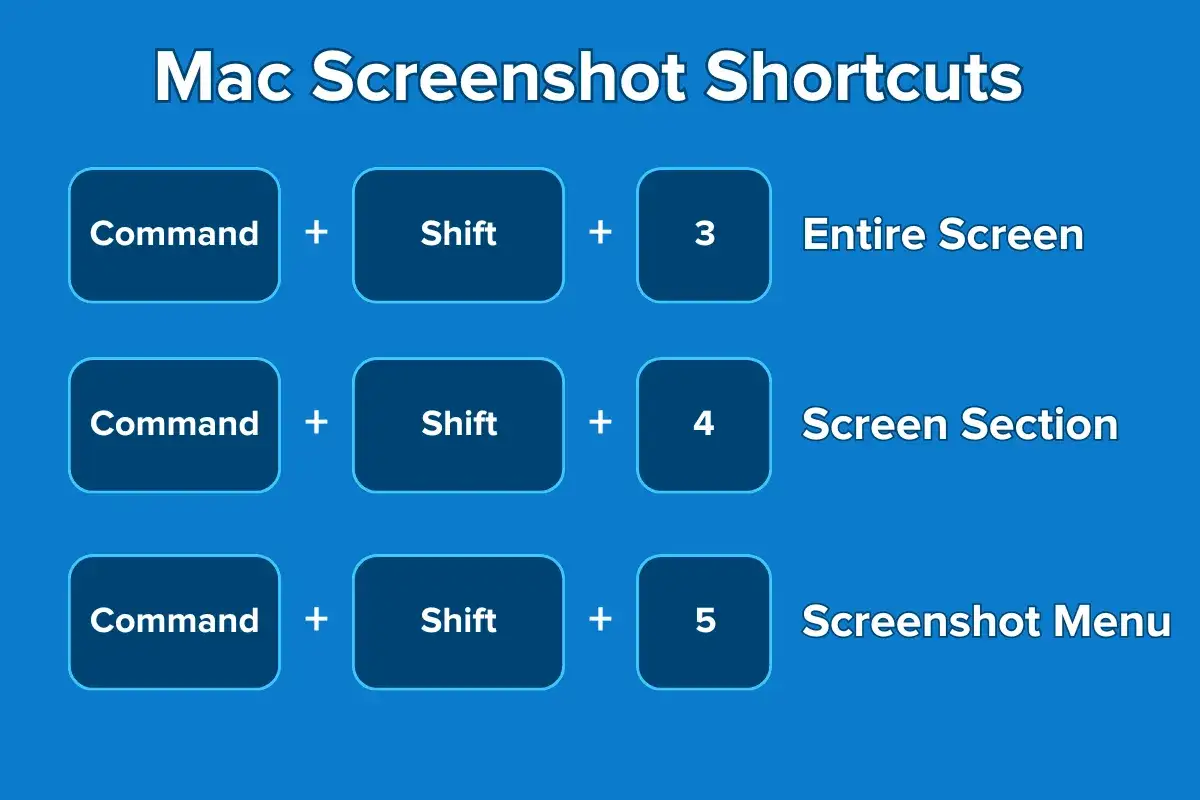 Mac Screenshot Shortcuts

Command + Shift + 3 Entire Screen

Command + Shift + 4 Screen Section

Command + Shift + 5 Screenshot Menu